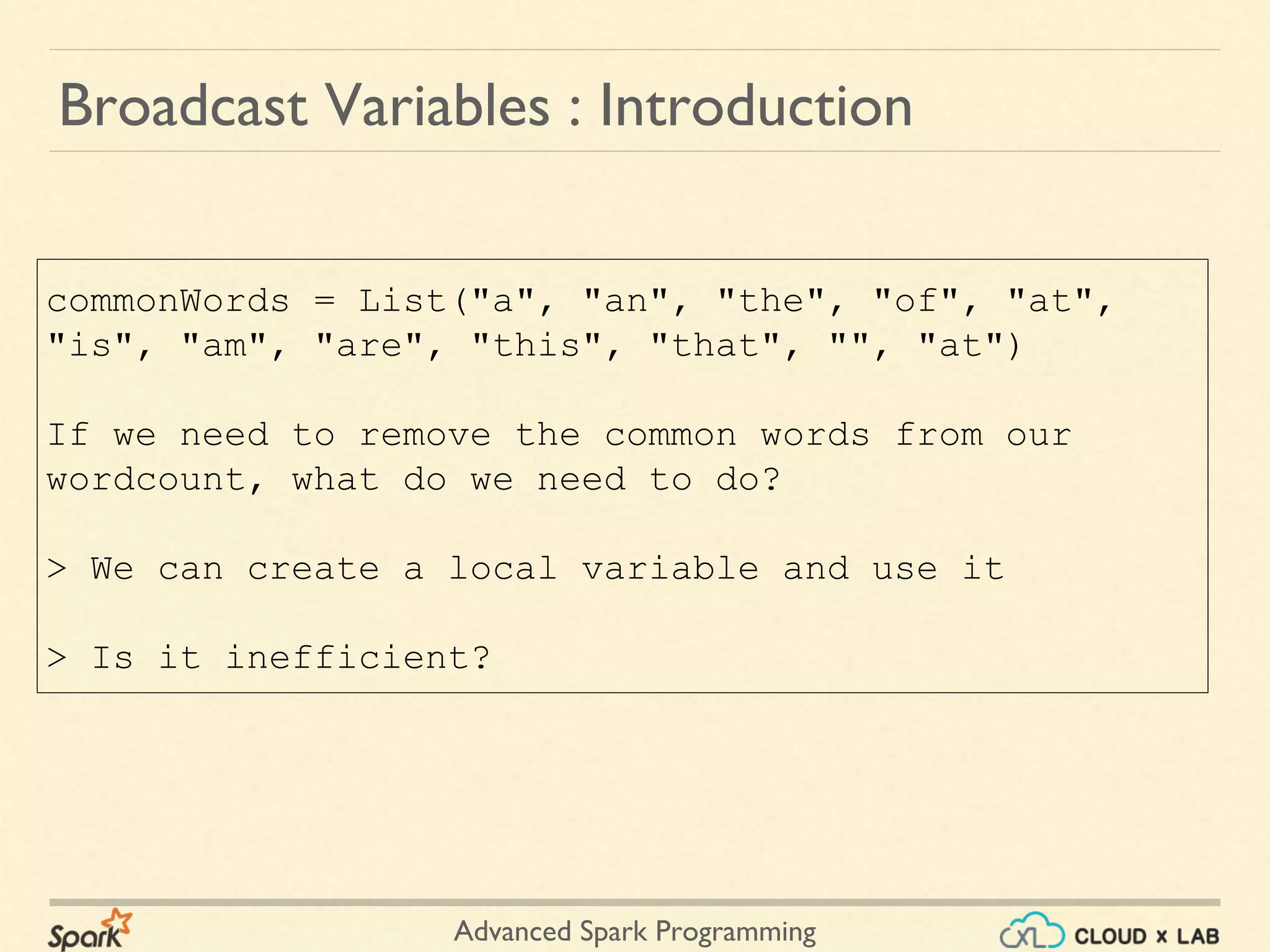 Broadcast Variables : Introduction

commonWords = List("a", "an", "the", "of", "at", "is", "am", "are", "this", "that", "", "at")

If we need to remove the common words from our wordcount, what do we need to do?

> We can create a local variable and use it

> Is it inefficient?

Spark

Advanced Spark Programming

CXL CLOUD x LAB